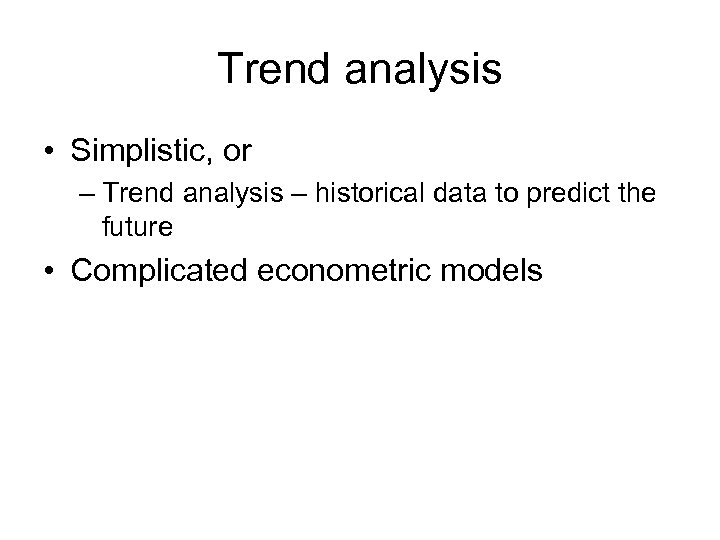 Trend analysis

• Simplistic, or

– Trend analysis – historical data to predict the future

• Complicated econometric models